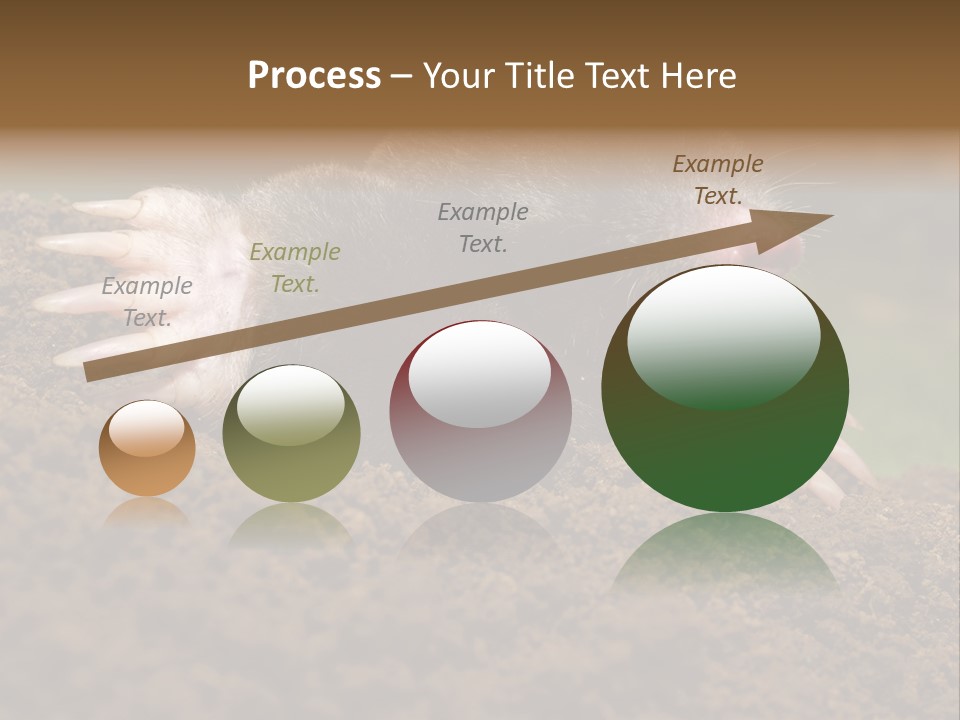 Process – Your Title Text Here

Example Text.

Example Text.

Example Text.

Example Text.